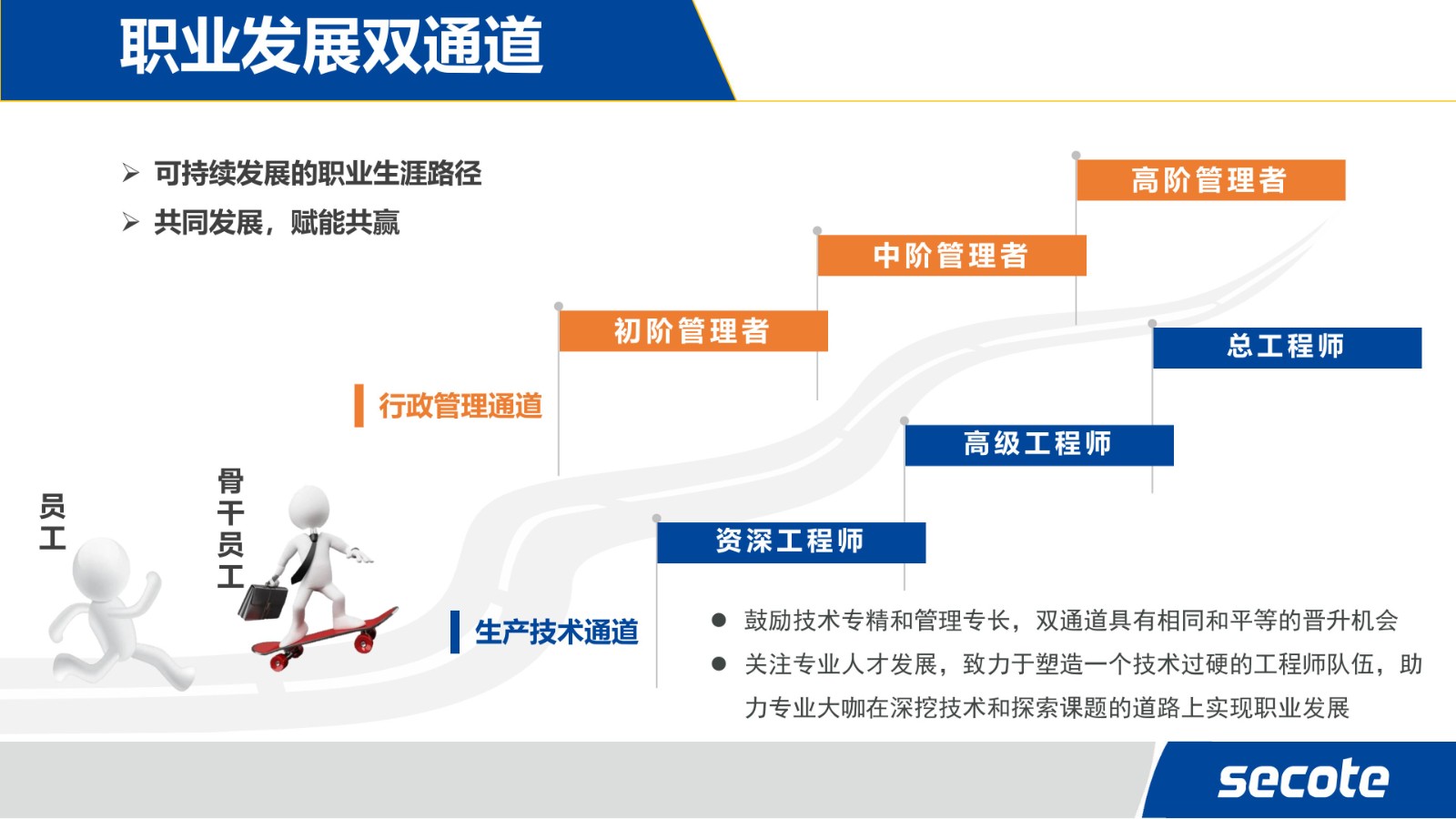 职业发展双通道

➢ 可持续发展的职业生涯路径
➢ 共同发展，赋能共赢

高阶管理者

中阶管理者

初阶管理者

行政管理通道

总工程师

高级工程师

资深工程师

员工

骨干员工

生产技术通道

● 鼓励技术专精和管理专长，双通道具有相同和平等的晋升机会
● 关注专业人才发展，致力于塑造一个技术过硬的工程师队伍，助力专业大咖在深挖技术和探索课题的道路上实现职业发展

secote